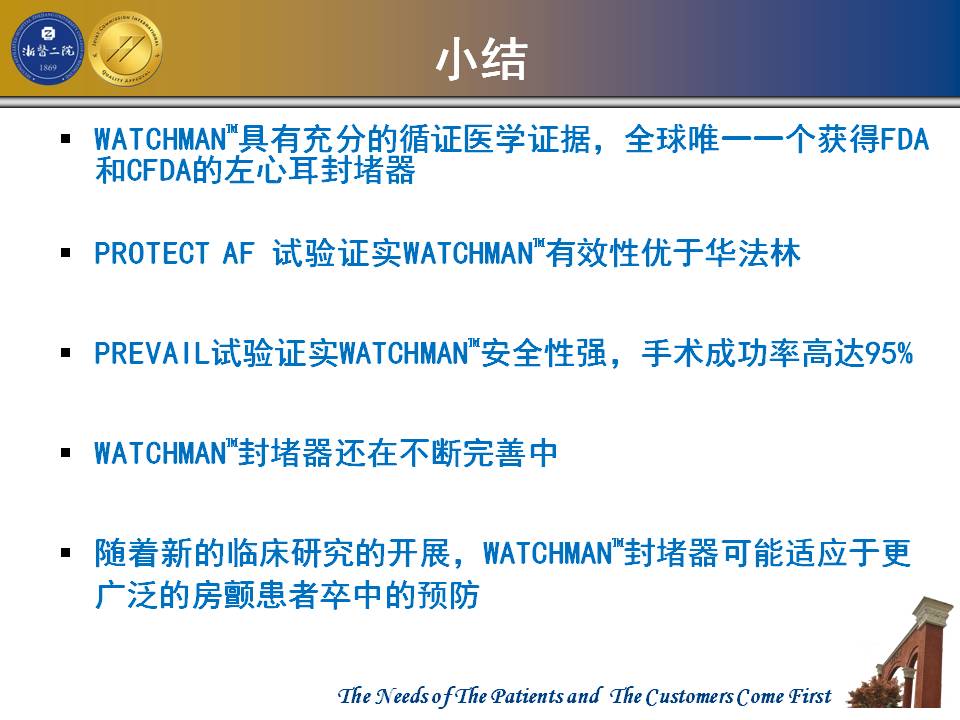 浙医二院
1869

Joint Commission International
QUALITY APPROVAL

小结

▪ WATCHMAN™具有充分的循证医学证据，全球唯一一个获得FDA和CFDA的左心耳封堵器

▪ PROTECT AF 试验证实WATCHMAN™有效性优于华法林

▪ PREVAIL试验证实WATCHMAN™安全性强，手术成功率高达95%

▪ WATCHMAN™封堵器还在不断完善中

▪ 随着新的临床研究的开展，WATCHMAN™封堵器可能适应于更广泛的房颤患者卒中的预防

The Needs of The Patients and The Customers Come First